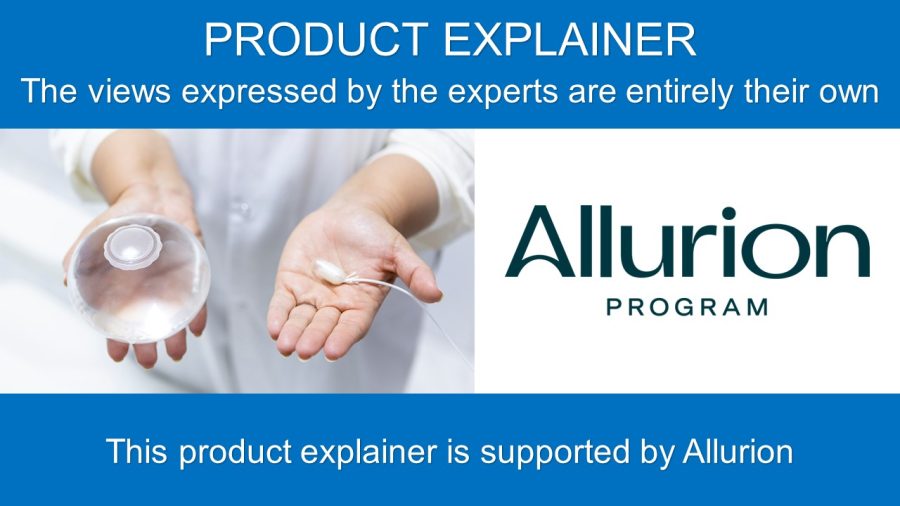 PRODUCT EXPLAINER
The views expressed by the experts are entirely their own

Allurion
PROGRAM

This product explainer is supported by Allurion